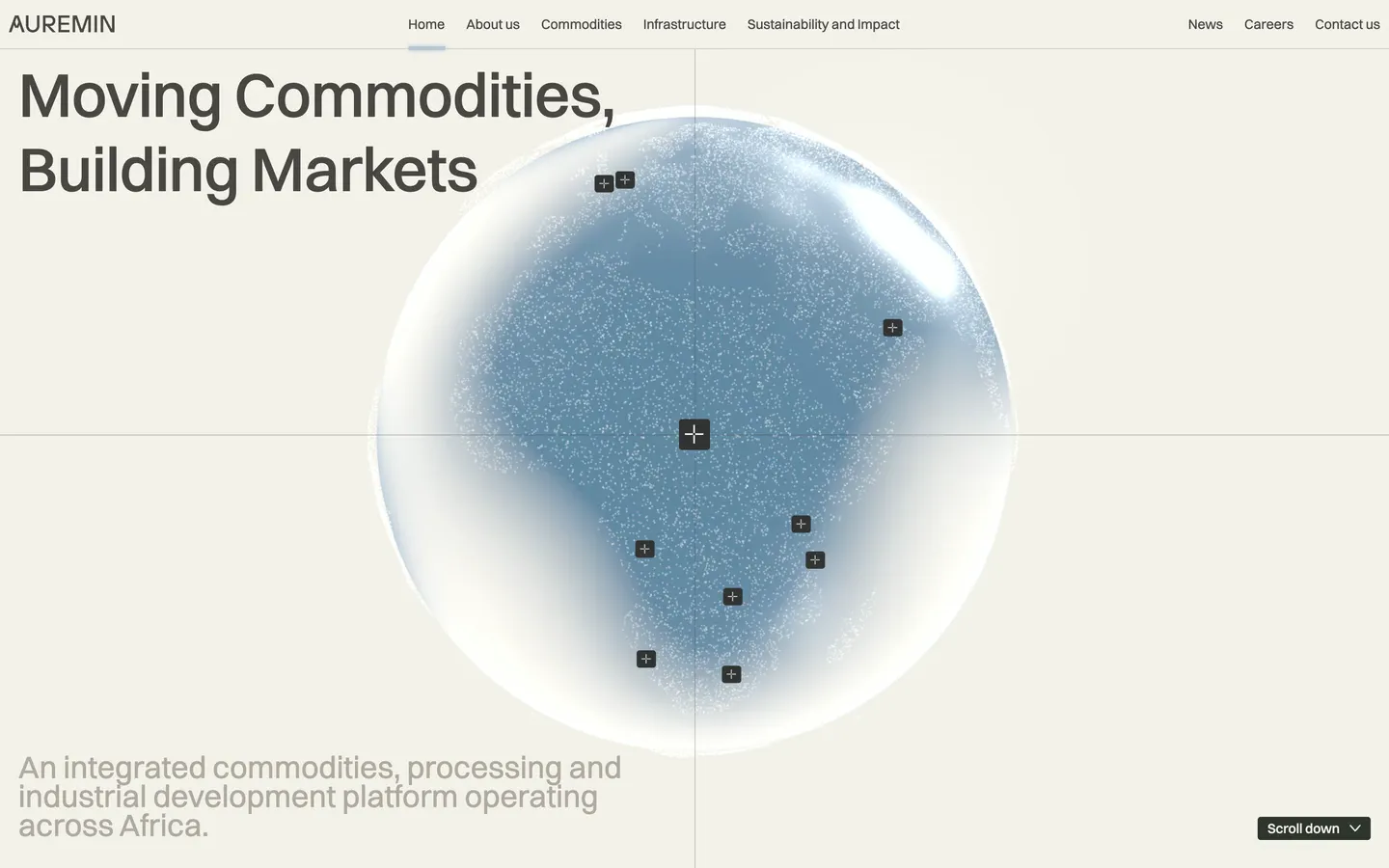 AUREMIN

Home About us Commodities Infrastructure Sustainability and Impact

News Careers Contact us

Moving Commodities, Building Markets

An integrated commodities, processing and industrial development platform operating across Africa.

Scroll down